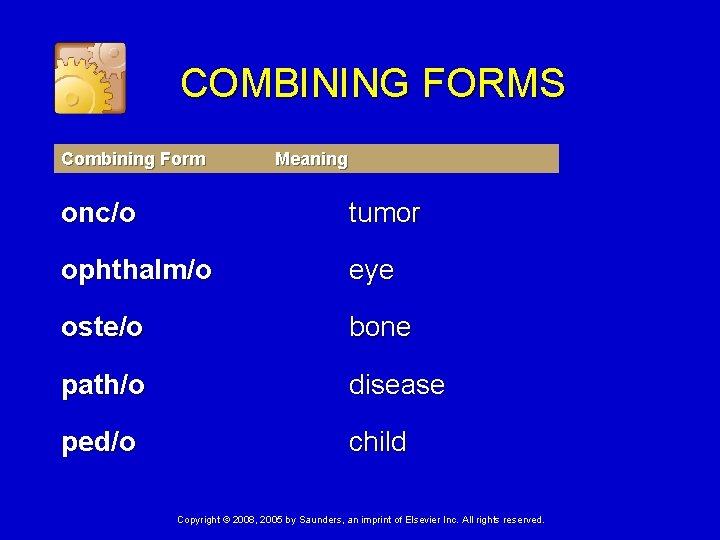 COMBINING FORMS

| Combining Form | Meaning |
|---|---|
| onc/o | tumor |
| ophthalm/o | eye |
| oste/o | bone |
| path/o | disease |
| ped/o | child |

Copyright © 2008, 2005 by Saunders, an imprint of Elsevier Inc. All rights reserved.